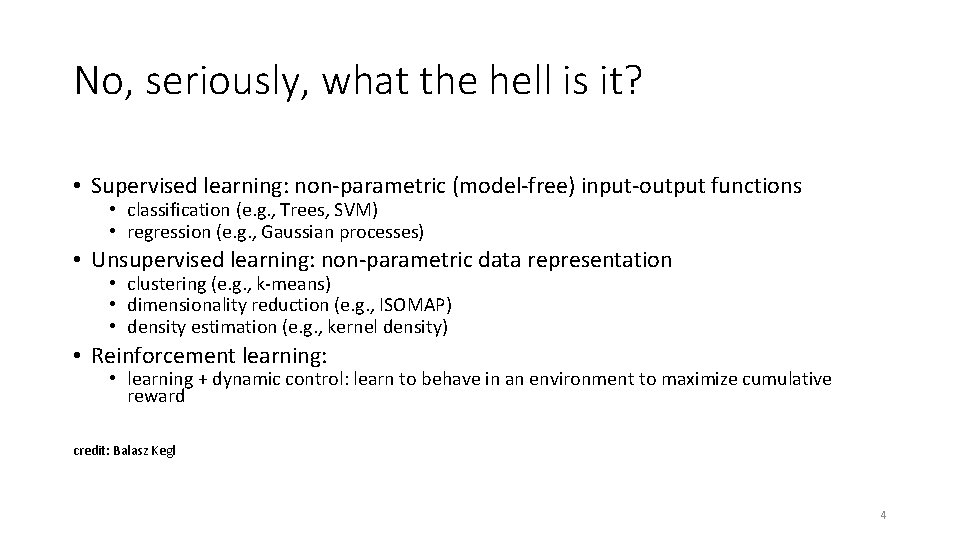 No, seriously, what the hell is it?

• Supervised learning: non-parametric (model-free) input-output functions
  • classification (e.g., Trees, SVM)
  • regression (e.g., Gaussian processes)
• Unsupervised learning: non-parametric data representation
  • clustering (e.g., k-means)
  • dimensionality reduction (e.g., ISOMAP)
  • density estimation (e.g., kernel density)
• Reinforcement learning:
  • learning + dynamic control: learn to behave in an environment to maximize cumulative reward

credit: Balasz Kegl

4